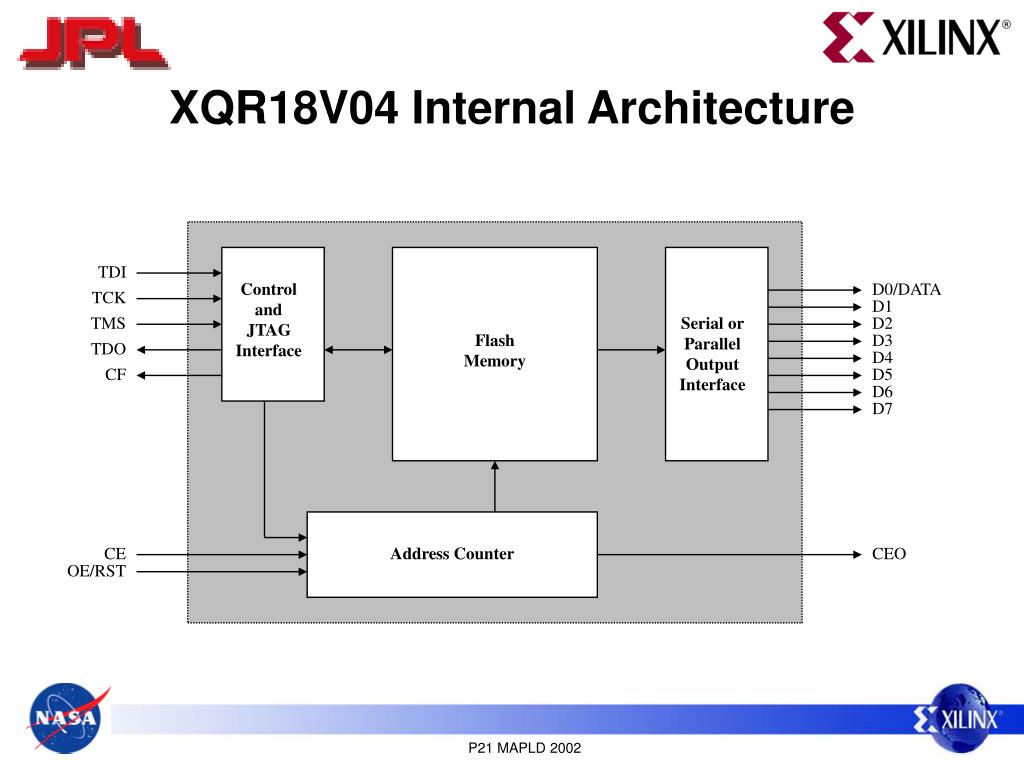 JPL

XILINX®

XQR18V04 Internal Architecture

TDI
TCK
TMS
TDO
CF

Control and JTAG Interface

Flash Memory

Serial or Parallel Output Interface

D0/DATA
D1
D2
D3
D4
D5
D6
D7

CE
OE/RST

Address Counter

CEO

NASA

XILINX

P21 MAPLD 2002